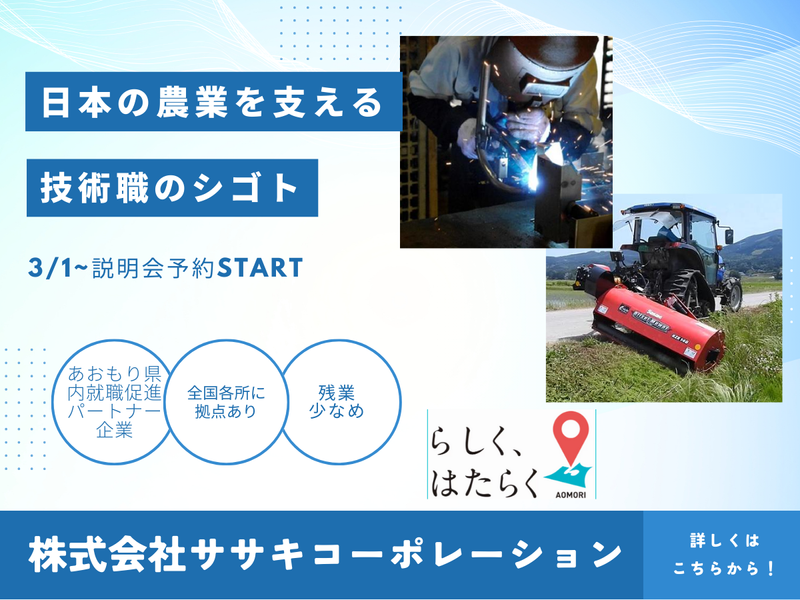 日本の農業を支える

技術職のシゴト

3/1~説明会予約START

あおもり県内就職促進パートナー企業

全国各所に拠点あり

残業少なめ

らしく、はたらく

AOMORI

株式会社ササキコーポレーション

詳しくはこちらから！